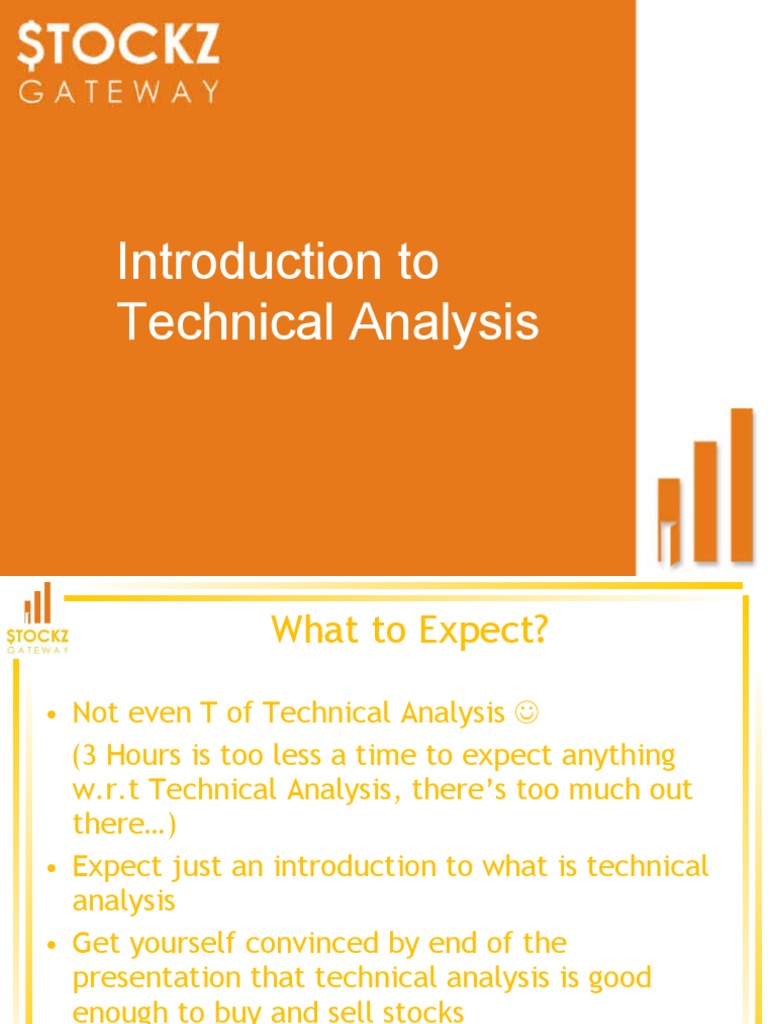 $TOCKZ
GATEWAY

Introduction to Technical Analysis

$TOCKZ
GATEWAY

What to Expect?

• Not even T of Technical Analysis ☺
(3 Hours is too less a time to expect anything w.r.t Technical Analysis, there's too much out there…)
• Expect just an introduction to what is technical analysis
• Get yourself convinced by end of the presentation that technical analysis is good enough to buy and sell stocks